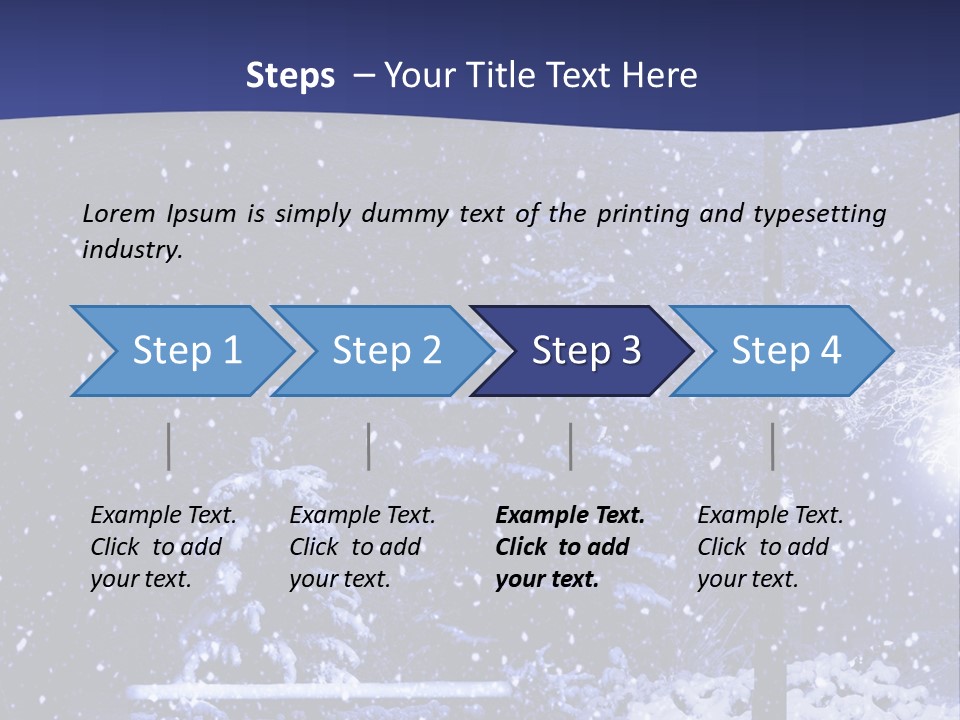 Steps – Your Title Text Here

Lorem Ipsum is simply dummy text of the printing and typesetting industry.

Step 1

Step 2

Step 3

Step 4

Example Text. Click to add your text.

Example Text. Click to add your text.

Example Text. Click to add your text.

Example Text. Click to add your text.